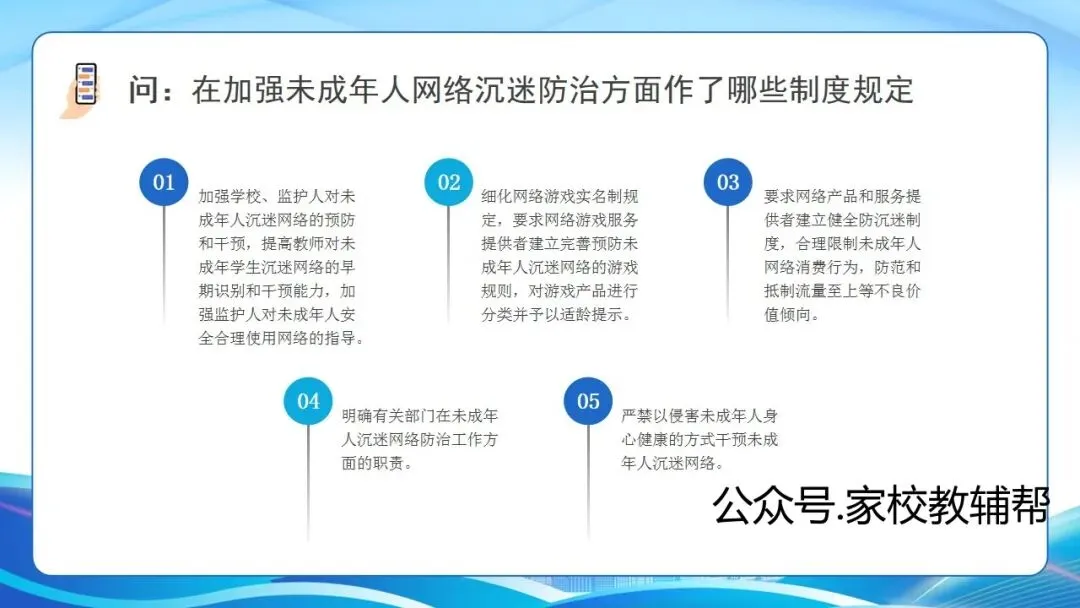 问：在加强未成年人网络沉迷防治方面作了哪些制度规定

01

加强学校、监护人对未成年人沉迷网络的预防和干预，提高教师对未成年学生沉迷网络的早期识别和干预能力，加强监护人对未成年人安全合理使用网络的指导。

02

细化网络游戏实名制规定，要求网络游戏服务提供者建立完善预防未成年人沉迷网络的游戏规则，对游戏产品进行分类并予以适龄提示。

03

要求网络产品和服务提供者建立健全防沉迷制度，合理限制未成年人网络消费行为，防范和抵制流量至上等不良价值倾向。

04

明确有关部门在未成年人沉迷网络防治工作方面的职责。

05

严禁以侵害未成年人身心健康的方式干预未成年人沉迷网络。

公众号.家校教辅帮